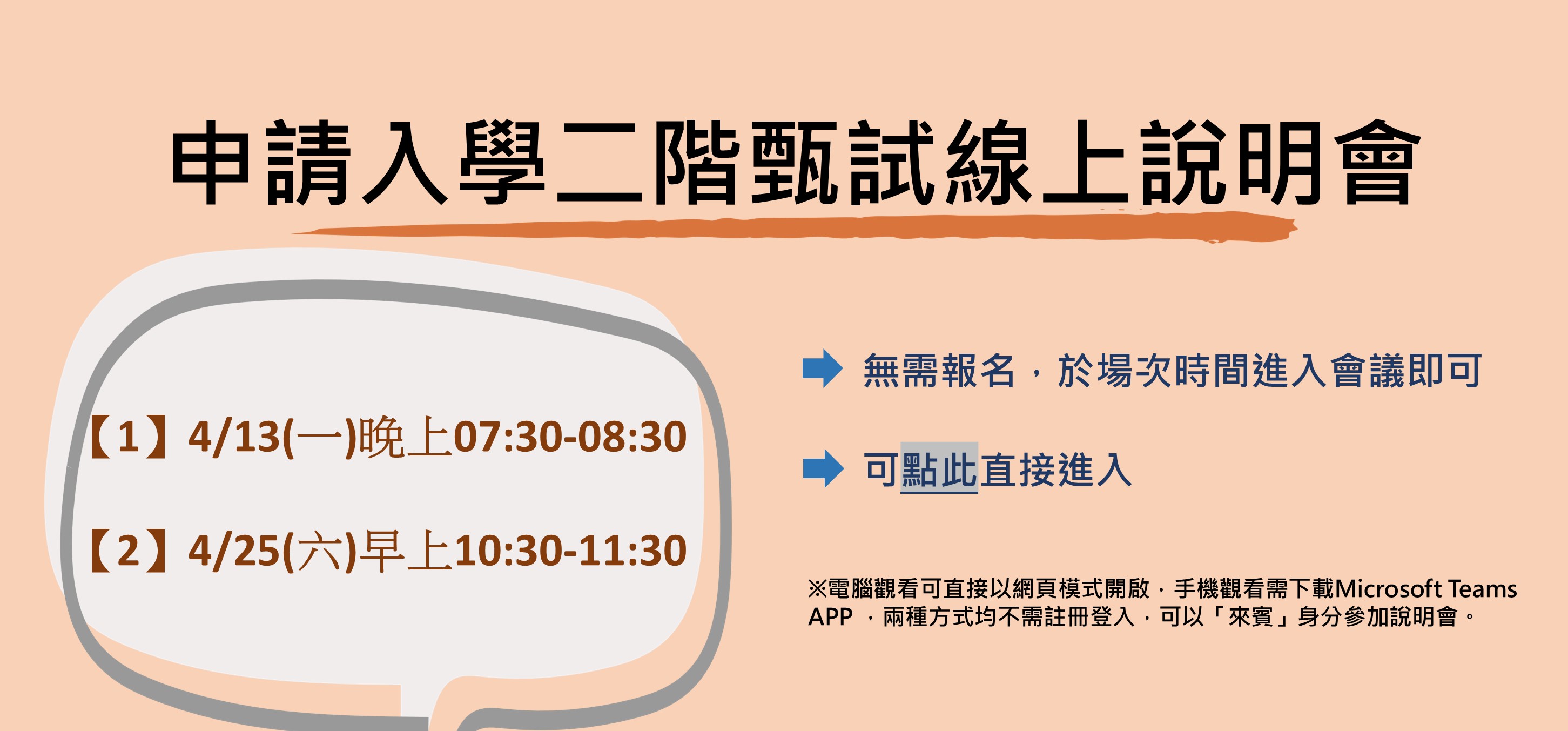 申請入學二階甄試線上說明會

【1】4/13(一)晚上07:30-08:30

【2】4/25(六)早上10:30-11:30

無需報名，於場次時間進入會議即可

可點此直接進入

※電腦觀看可直接以網頁模式開啟，手機觀看需下載Microsoft Teams APP ，兩種方式均不需註冊登入，可以「來賓」身分參加說明會。